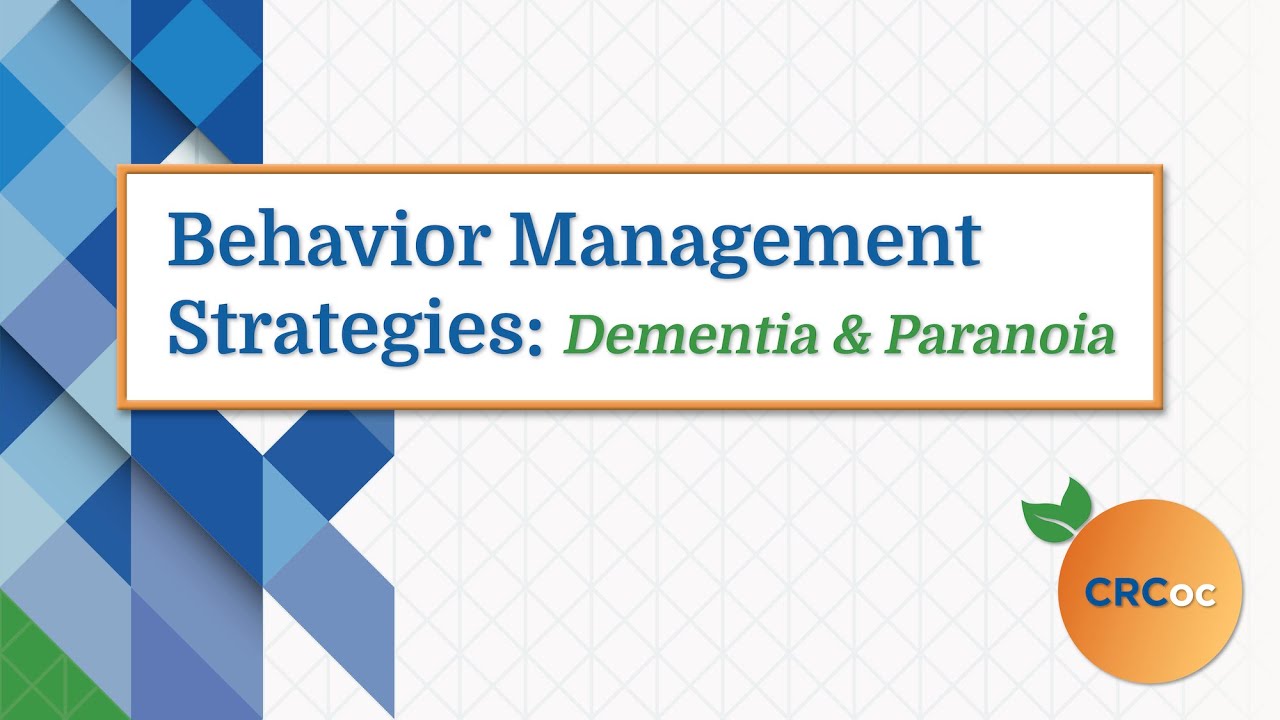 Behavior Management Strategies: Dementia & Paranoia

CRCoc